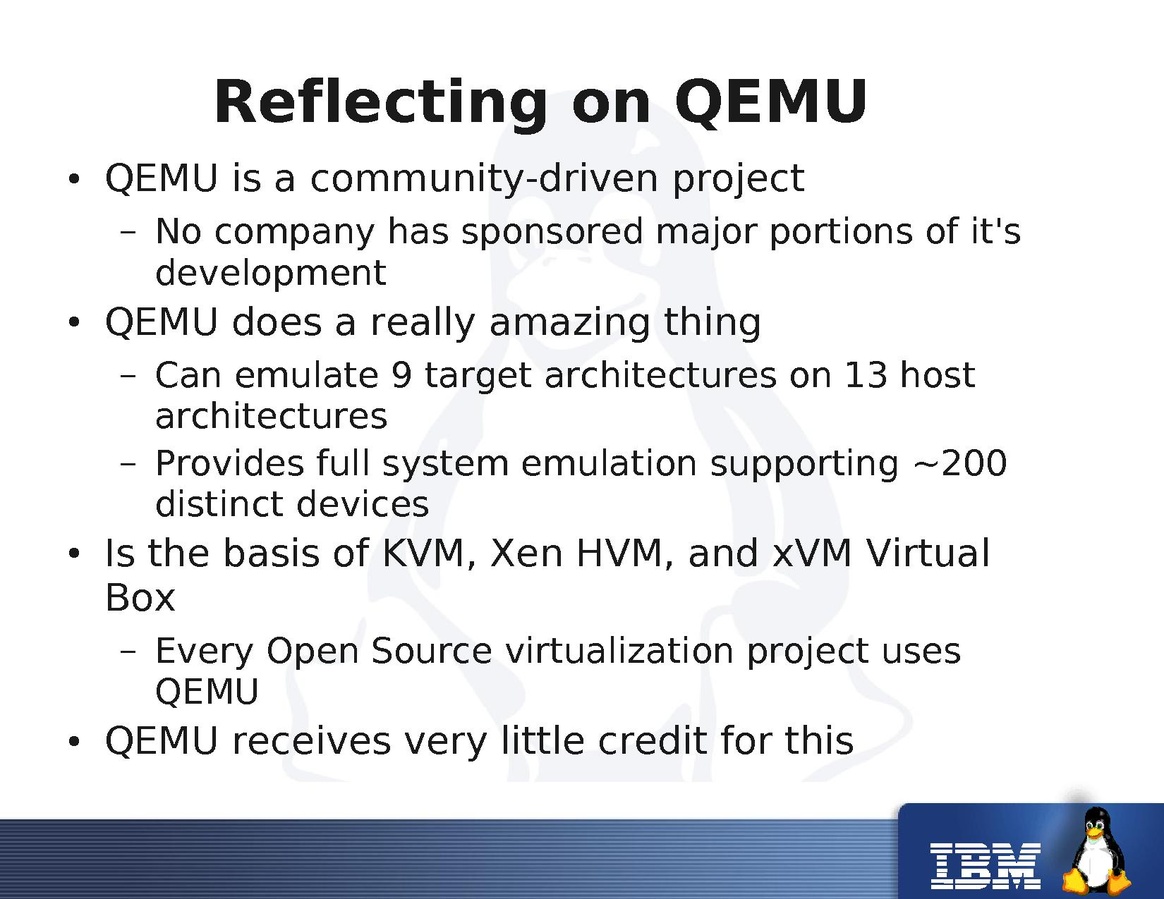 Reflecting on QEMU

• QEMU is a community-driven project
  – No company has sponsored major portions of it's development
• QEMU does a really amazing thing
  – Can emulate 9 target architectures on 13 host architectures
  – Provides full system emulation supporting ~200 distinct devices
• Is the basis of KVM, Xen HVM, and xVM Virtual Box
  – Every Open Source virtualization project uses QEMU
• QEMU receives very little credit for this

IBM